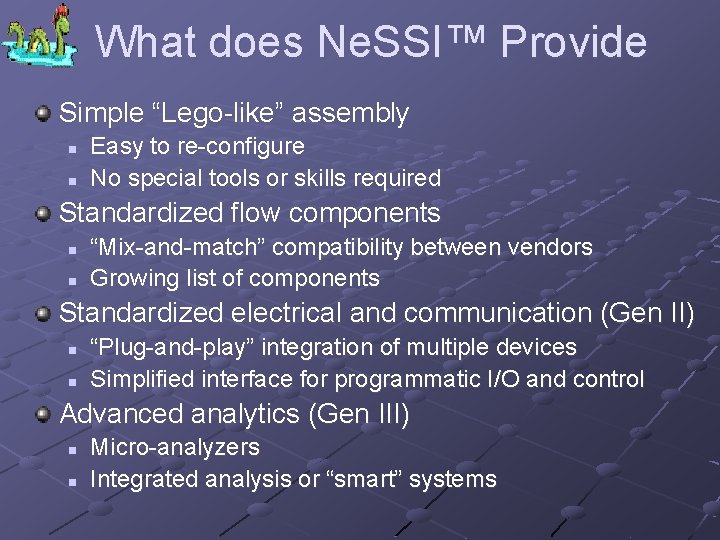 What does NeSSI™ Provide

Simple “Lego-like” assembly

Easy to re-configure

No special tools or skills required

Standardized flow components

“Mix-and-match” compatibility between vendors

Growing list of components

Standardized electrical and communication (Gen II)

“Plug-and-play” integration of multiple devices

Simplified interface for programmatic I/O and control

Advanced analytics (Gen III)

Micro-analyzers

Integrated analysis or “smart” systems